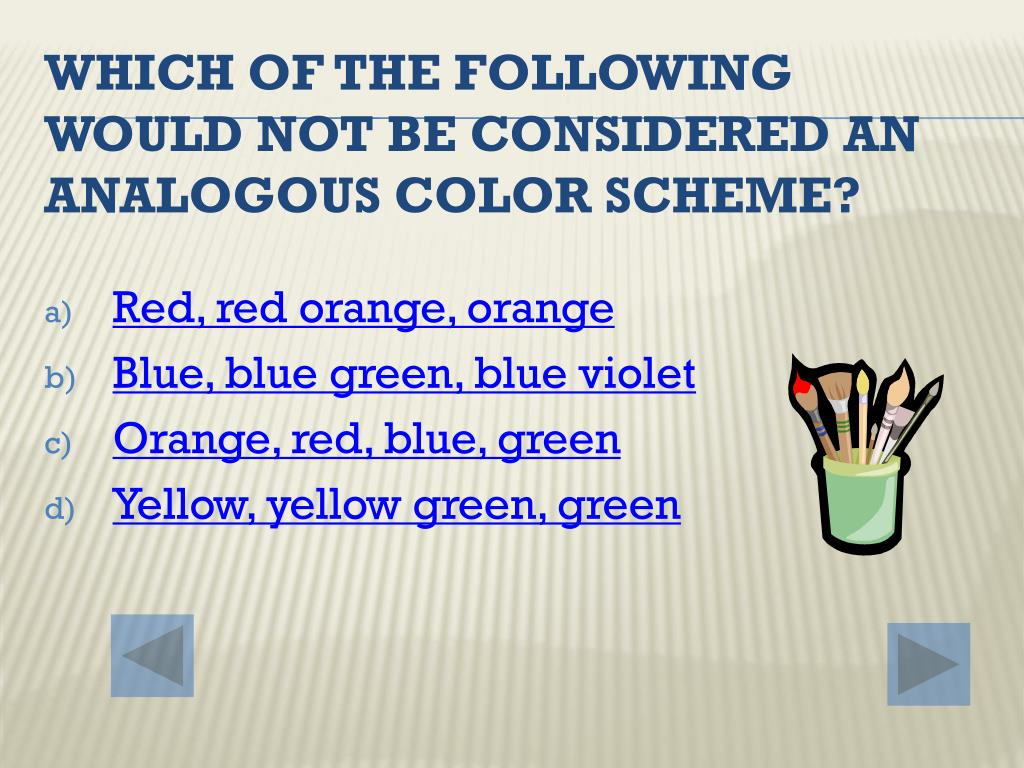 WHICH OF THE FOLLOWING WOULD NOT BE CONSIDERED AN ANALOGOUS COLOR SCHEME?

a) Red, red orange, orange
b) Blue, blue green, blue violet
c) Orange, red, blue, green
d) Yellow, yellow green, green